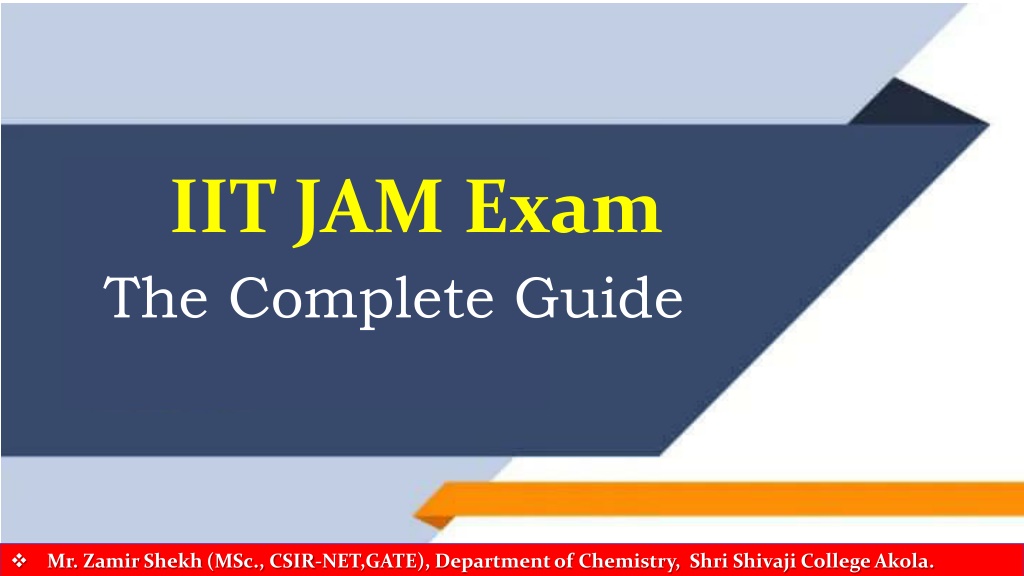 IIT JAM Exam

The Complete Guide

❖ Mr. Zamir Shekh (MSc., CSIR-NET,GATE), Department of Chemistry, Shri Shivaji College Akola.